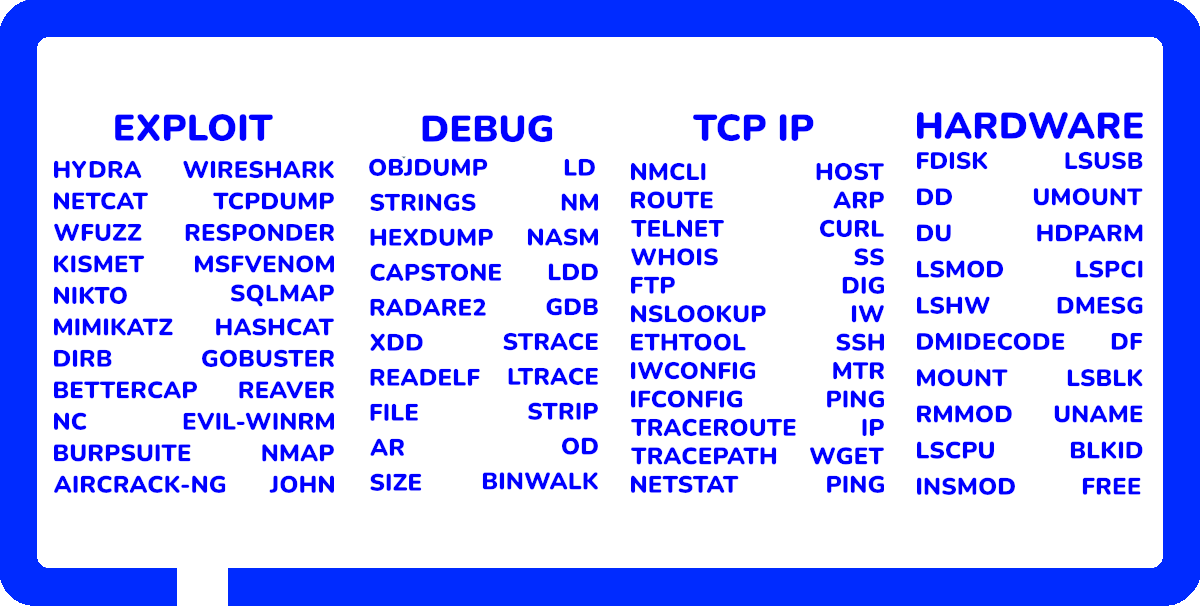 EXPLOIT

HYDRA WIRESHARK
NETCAT TCPDUMP
WFUZZ RESPONDER
KISMET MSFVENOM
NIKTO SQLMAP
MIMIKATZ HASHCAT
DIRB GOBUSTER
BETTERCAP REAVER
NC EVIL-WINRM
BURPSUITE NMAP
AIRCRACK-NG JOHN

DEBUG

OBJDUMP LD
STRINGS NM
HEXDUMP NASM
CAPSTONE LDD
RADARE2 GDB
XDD STRACE
READELF LTRACE
FILE STRIP
AR OD
SIZE BINWALK

TCP IP

NMCLI HOST
ROUTE ARP
TELNET CURL
WHOIS SS
FTP DIG
NSLOOKUP IW
ETHTOOL SSH
IWCONFIG MTR
IFCONFIG PING
TRACEROUTE IP
TRACEPATH WGET
NETSTAT PING

HARDWARE

FDISK LSUSB
DD UMOUNT
DU HDPARM
LSMOD LSPCI
LSHW DMESG
DMIDECODE DF
MOUNT LSBLK
RMMOD UNAME
LSCPU BLKID
INSMOD FREE